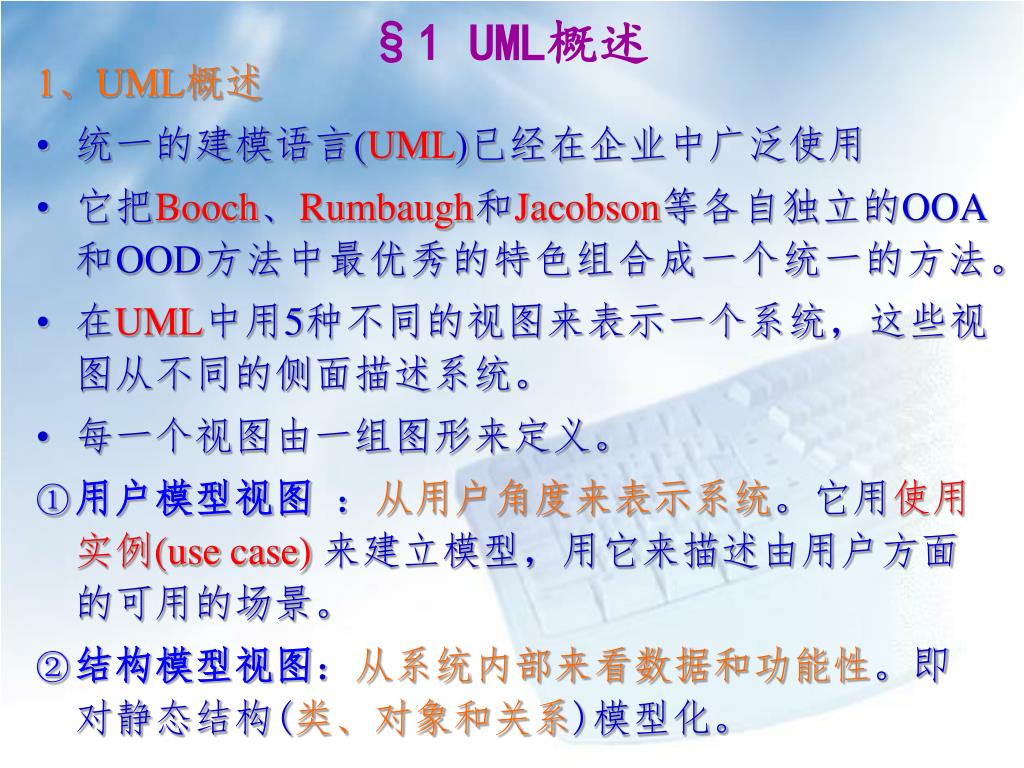 §1 UML概述

1、UML概述

• 统一的建模语言(UML)已经在企业中广泛使用

• 它把Booch、Rumbaugh和Jacobson等各自独立的OOA和OOD方法中最优秀的特色组合成一个统一的方法。

• 在UML中用5种不同的视图来表示一个系统，这些视图从不同的侧面描述系统。

• 每一个视图由一组图形来定义。

①用户模型视图 ：从用户角度来表示系统。它用使用实例(use case) 来建立模型，用它来描述由用户方面的可用的场景。

②结构模型视图：从系统内部来看数据和功能性。即对静态结构(类、对象和关系)模型化。